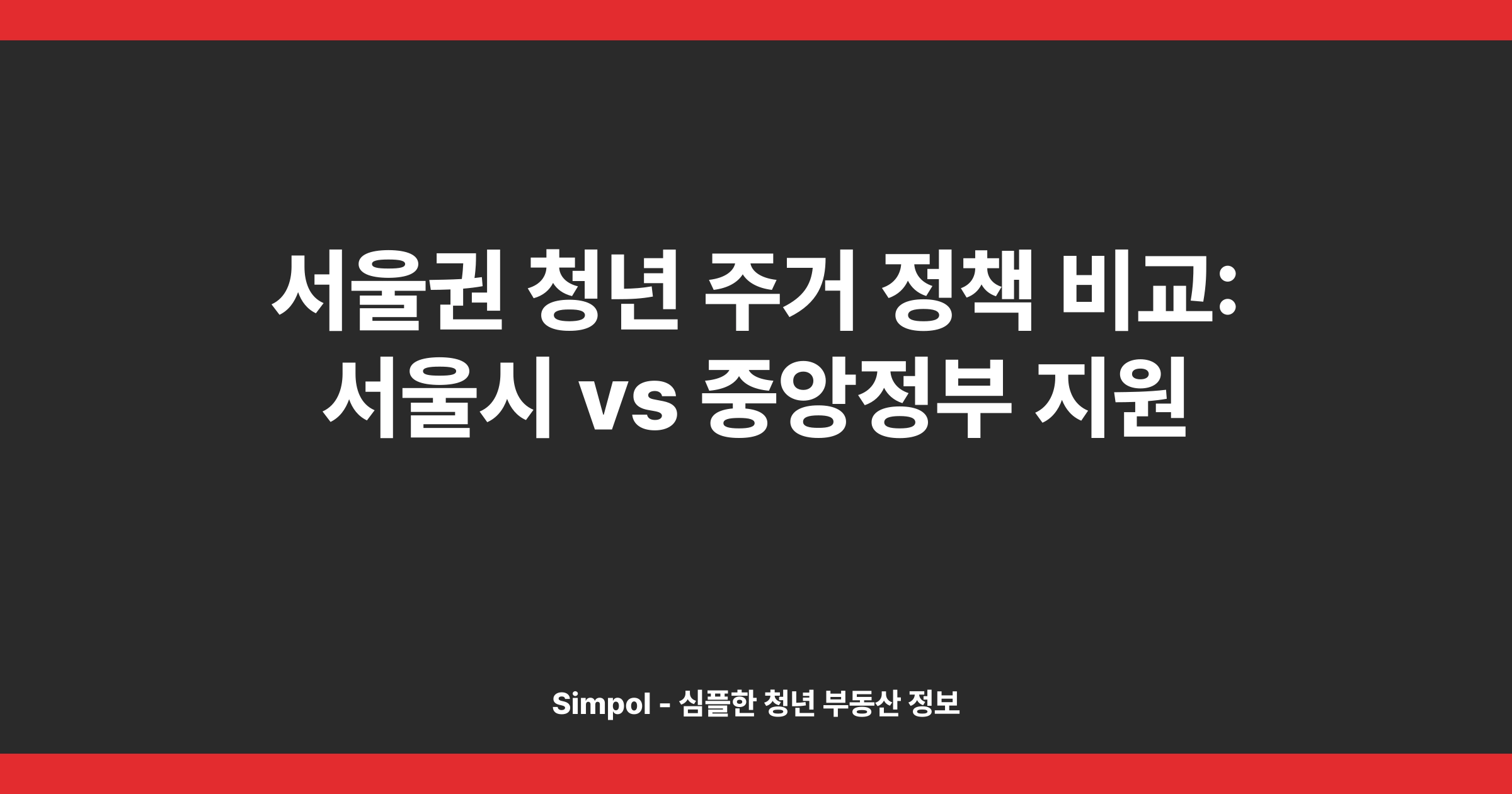 서울권 청년 주거 정책 비교: 서울시 vs 중앙정부 지원

Simpol - 심플한 청년 부동산 정보